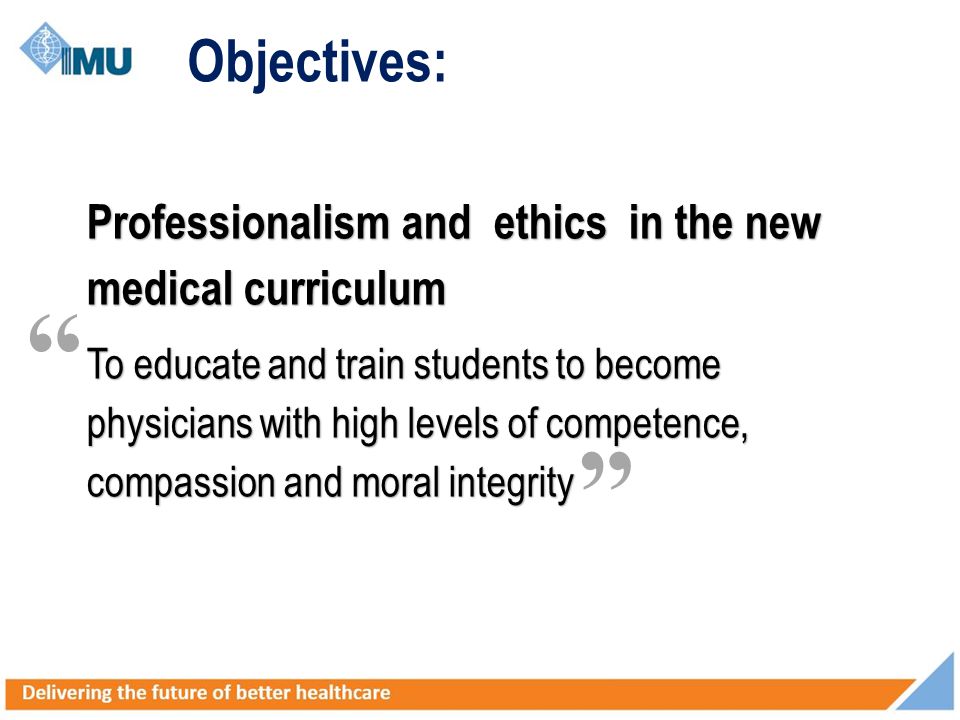 IMU

Objectives:

Professionalism and ethics in the new medical curriculum

“To educate and train students to become physicians with high levels of competence, compassion and moral integrity”

Delivering the future of better healthcare